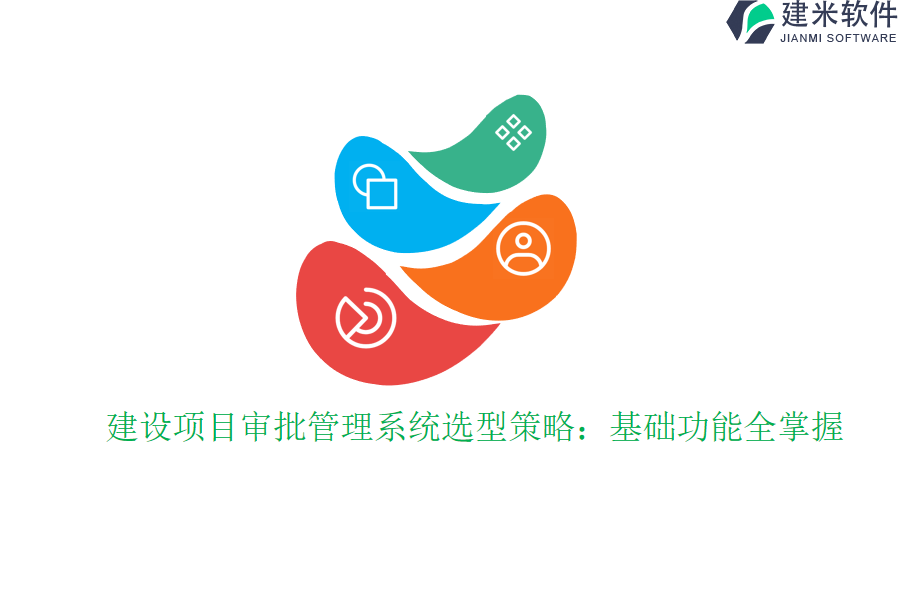 建米软件
JIANMI SOFTWARE

建设项目审批管理系统选型策略：基础功能全掌握